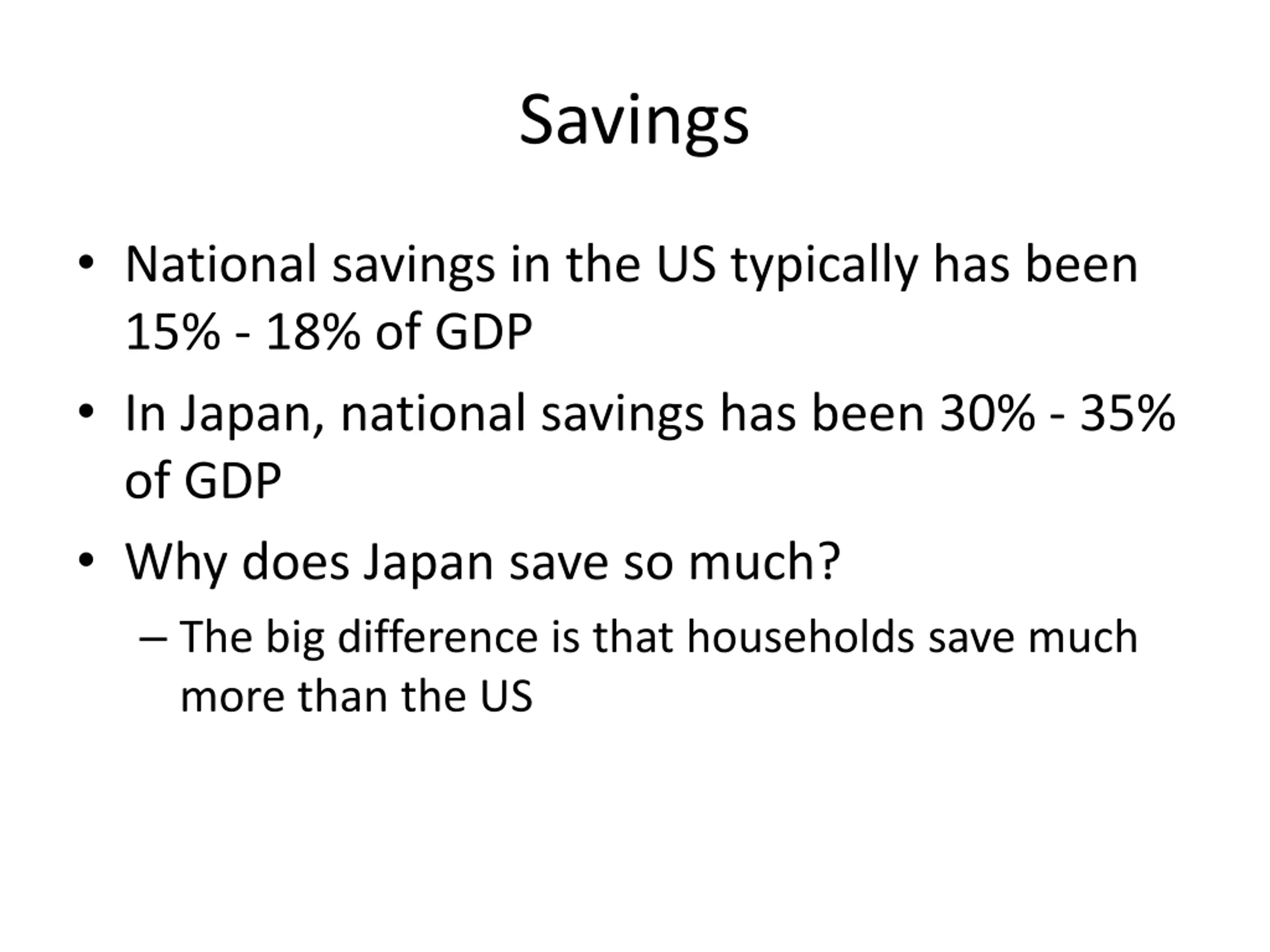 Savings

• National savings in the US typically has been 15% - 18% of GDP

• In Japan, national savings has been 30% - 35% of GDP

• Why does Japan save so much?

– The big difference is that households save much more than the US